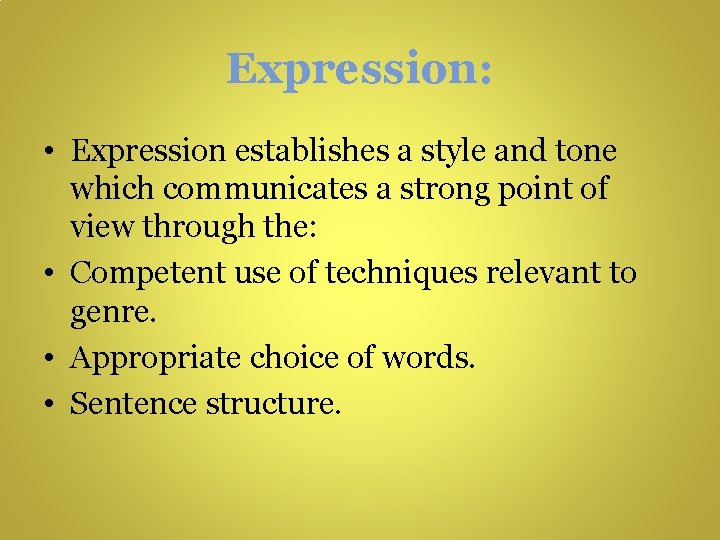 Expression:

• Expression establishes a style and tone which communicates a strong point of view through the:
• Competent use of techniques relevant to genre.
• Appropriate choice of words.
• Sentence structure.